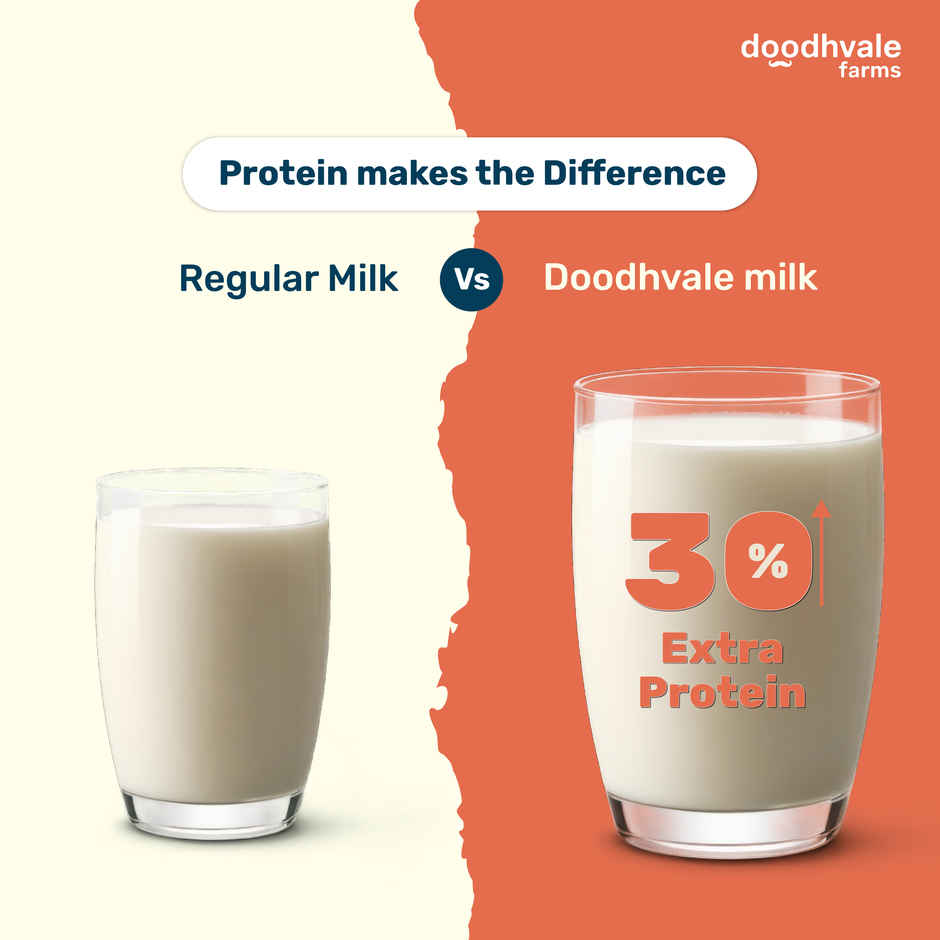 doodhvale farms

Protein makes the Difference

Regular Milk Vs Doodhvale milk

30%

Extra Protein